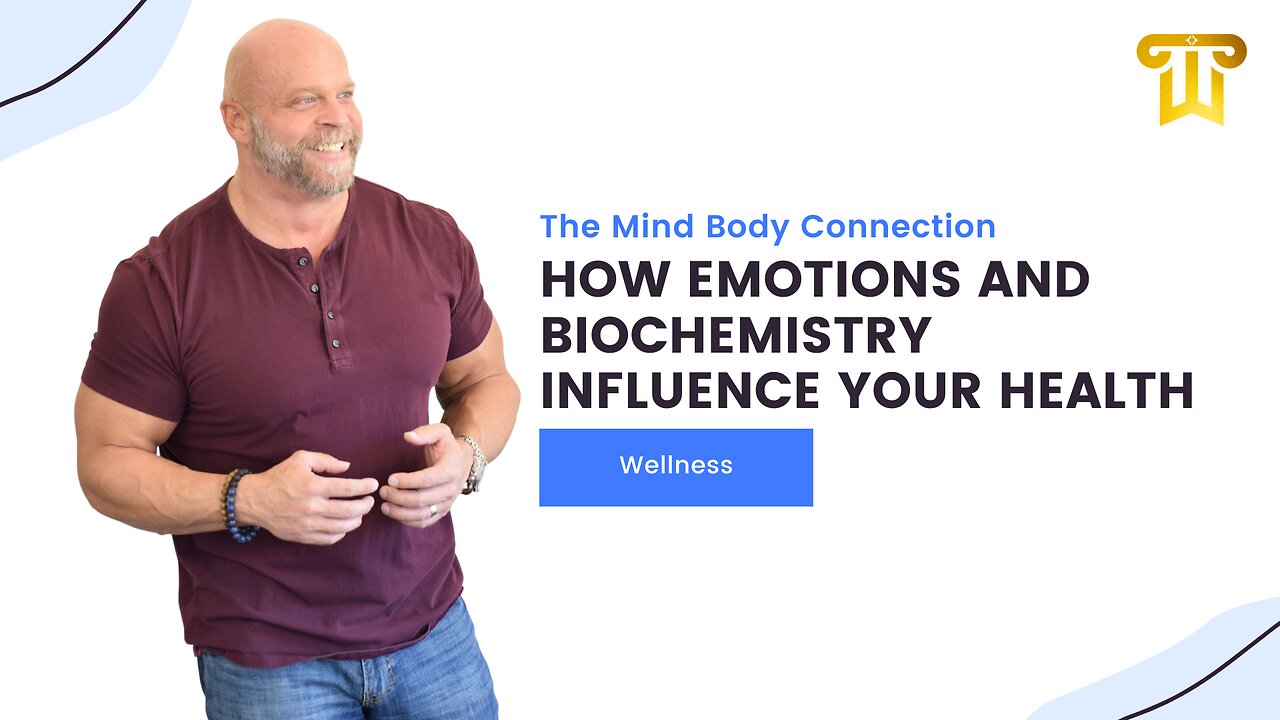 The Mind Body Connection

HOW EMOTIONS AND BIOCHEMISTRY INFLUENCE YOUR HEALTH

Wellness